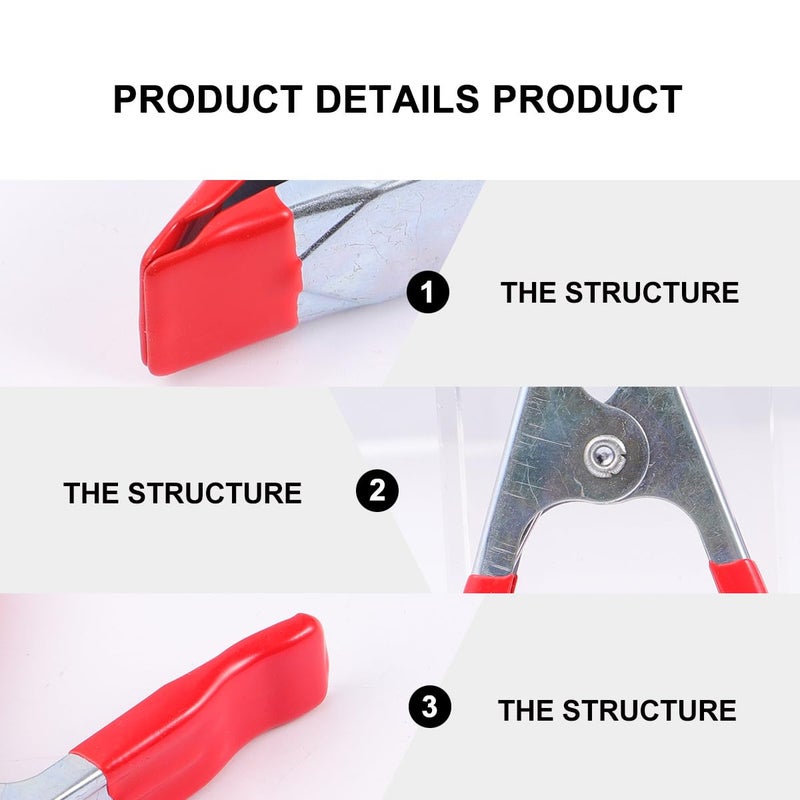 PRODUCT DETAILS PRODUCT

1 THE STRUCTURE

THE STRUCTURE 2

3 THE STRUCTURE